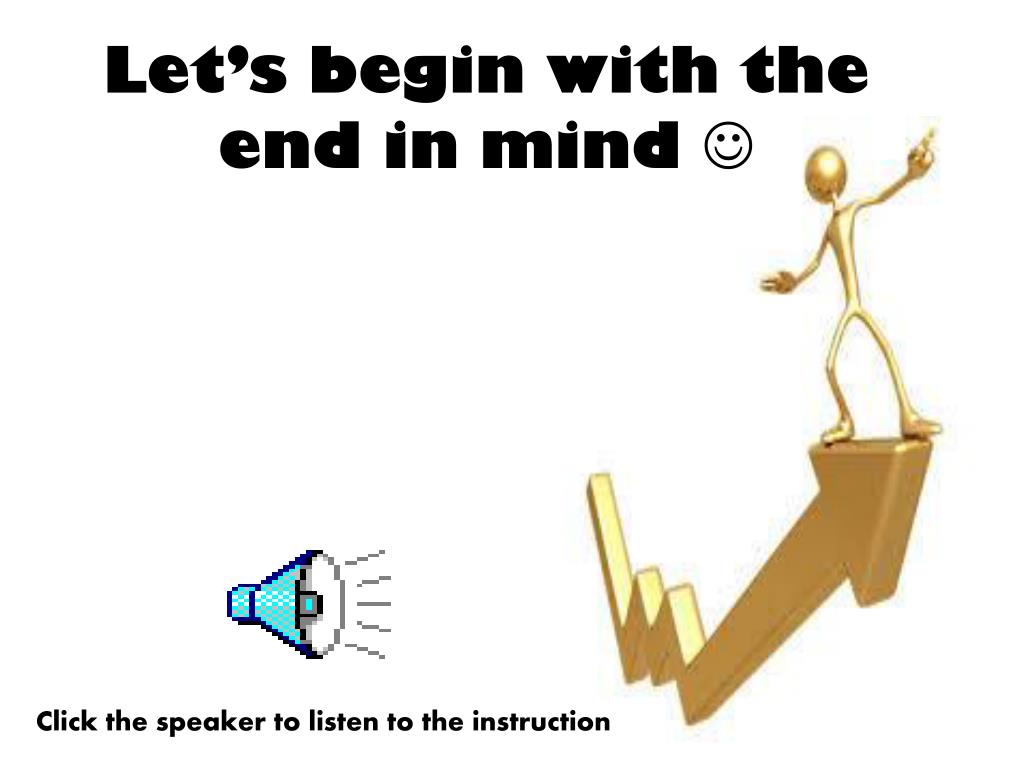 Let's begin with the end in mind ☺

Click the speaker to listen to the instruction